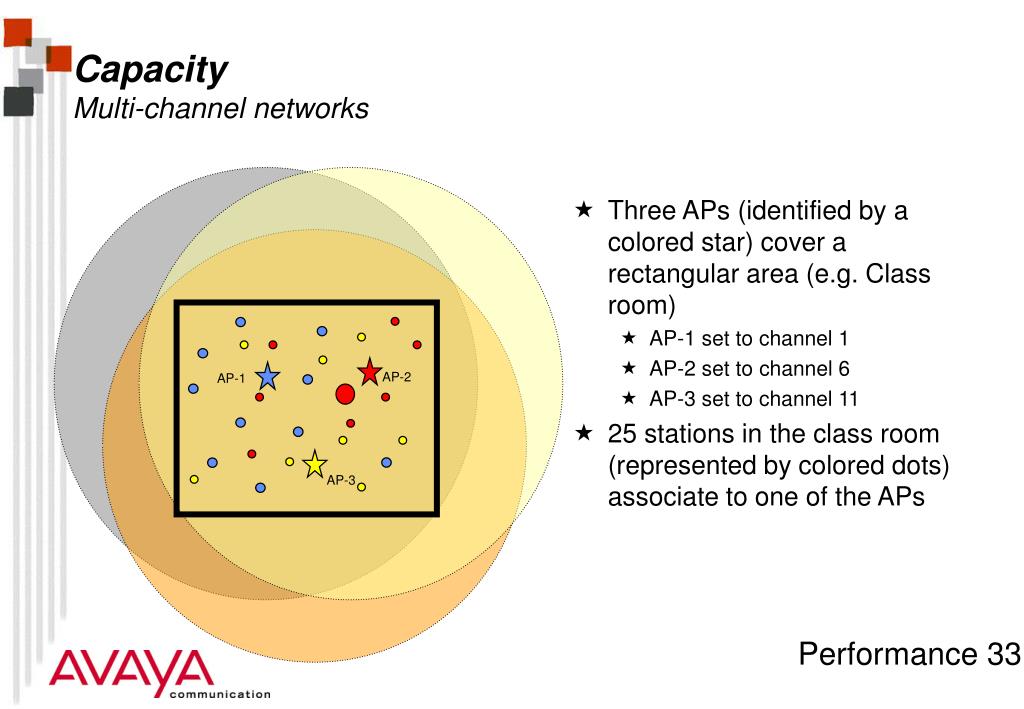 Capacity
Multi-channel networks

AP-1
AP-2
AP-3

★ Three APs (identified by a colored star) cover a rectangular area (e.g. Class room)
★ AP-1 set to channel 1
★ AP-2 set to channel 6
★ AP-3 set to channel 11
★ 25 stations in the class room (represented by colored dots) associate to one of the APs

AVAYA communication

Performance 33